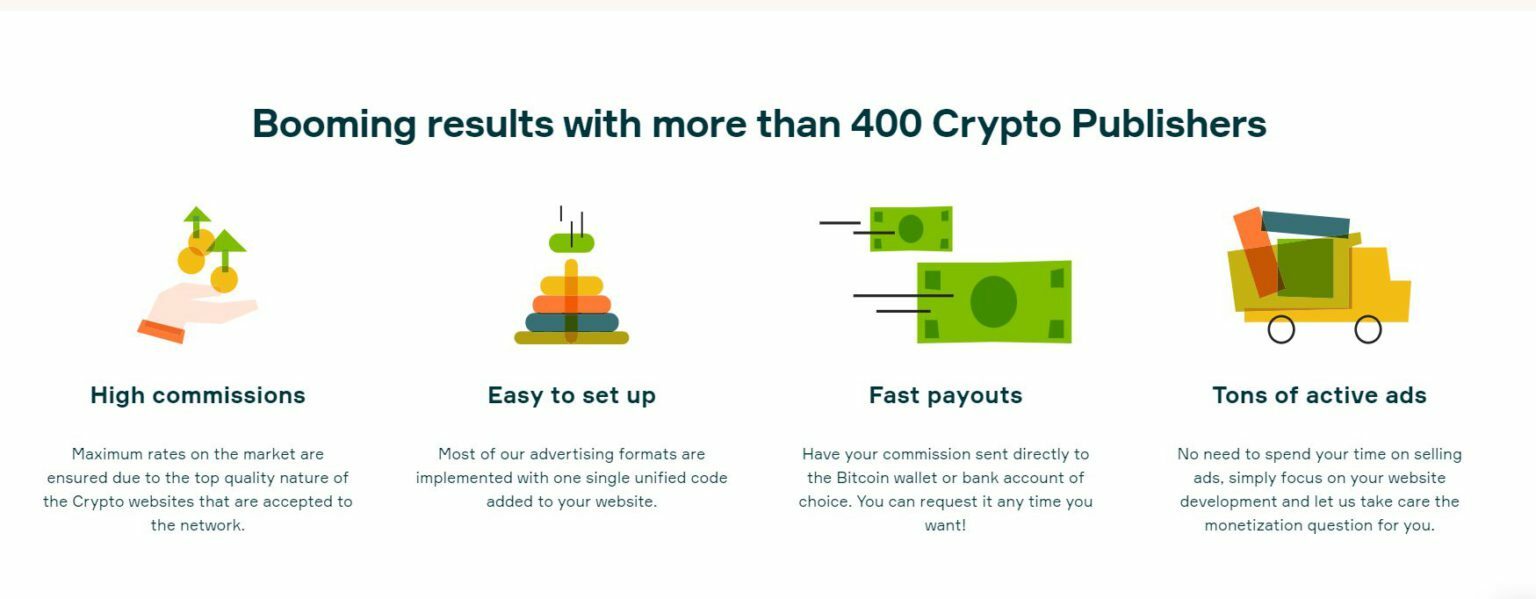 Booming results with more than 400 Crypto Publishers

High commissions

Maximum rates on the market are ensured due to the top quality nature of the Crypto websites that are accepted to the network.

Easy to set up

Most of our advertising formats are implemented with one single unified code added to your website.

Fast payouts

Have your commission sent directly to the Bitcoin wallet or bank account of choice. You can request it any time you want!

Tons of active ads

No need to spend your time on selling ads, simply focus on your website development and let us take care the monetization question for you.